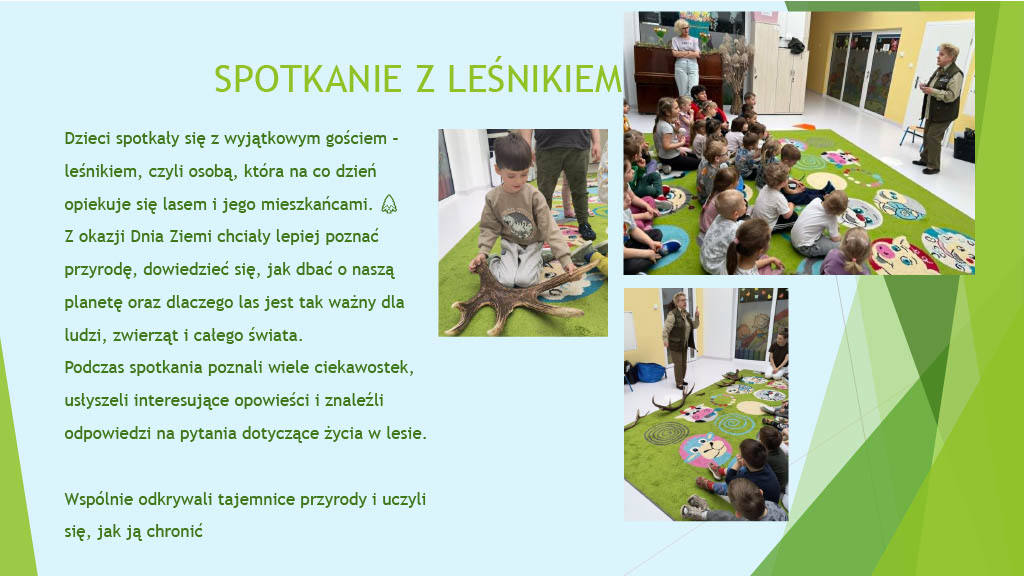 SPOTKANIE Z LEŚNIKIEM

Dzieci spotkały się z wyjątkowym gościem – leśnikiem, czyli osobą, która na co dzień opiekuje się lasem i jego mieszkańcami. 🌲
Z okazji Dnia Ziemi chciały lepiej poznać przyrodę, dowiedzieć się, jak dbać o naszą planetę oraz dlaczego las jest tak ważny dla ludzi, zwierząt i całego świata.
Podczas spotkania poznali wiele ciekawostek, usłyszeli interesujące opowieści i znaleźli odpowiedzi na pytania dotyczące życia w lesie.

Wspólnie odkrywali tajemnice przyrody i uczyli się, jak ją chronić